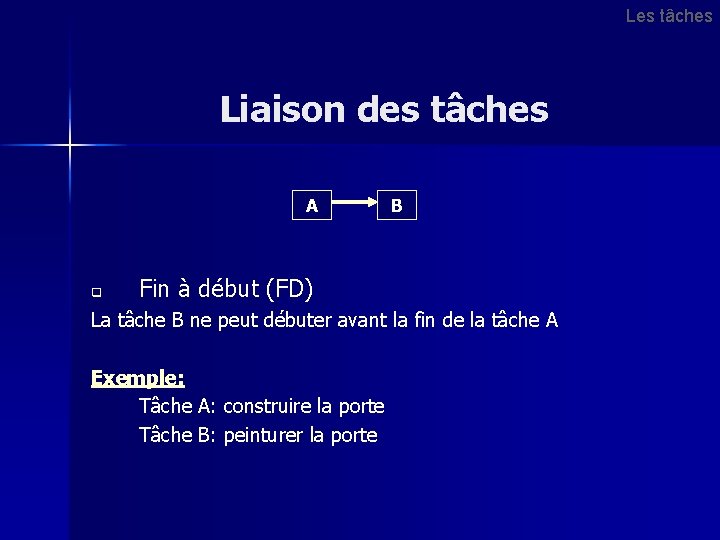 Les tâches

Liaison des tâches

A

B

Fin à début (FD)

La tâche B ne peut débuter avant la fin de la tâche A

Exemple:

Tâche A: construire la porte

Tâche B: peinturer la porte